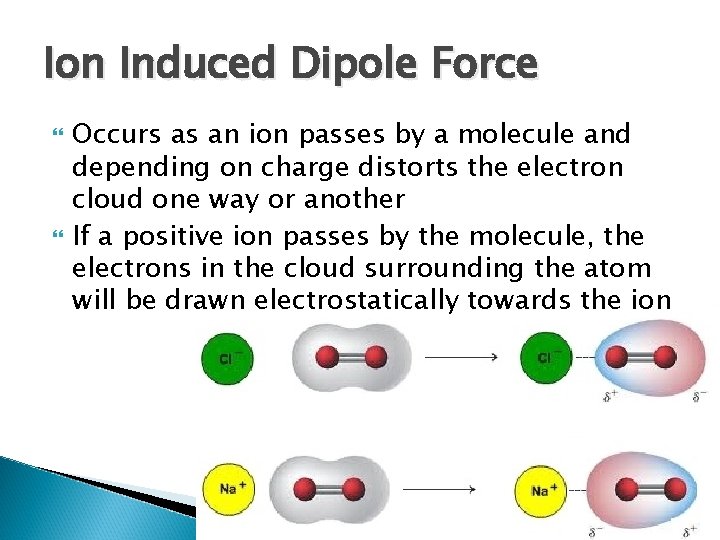 Ion Induced Dipole Force

Occurs as an ion passes by a molecule and depending on charge distorts the electron cloud one way or another

If a positive ion passes by the molecule, the electrons in the cloud surrounding the atom will be drawn electrostatically towards the ion

$Cl^-$

$Cl^-$

$\delta^+$ $\delta^-$

$Na^+$

$Na^+$

$\delta^-$ $\delta^+$